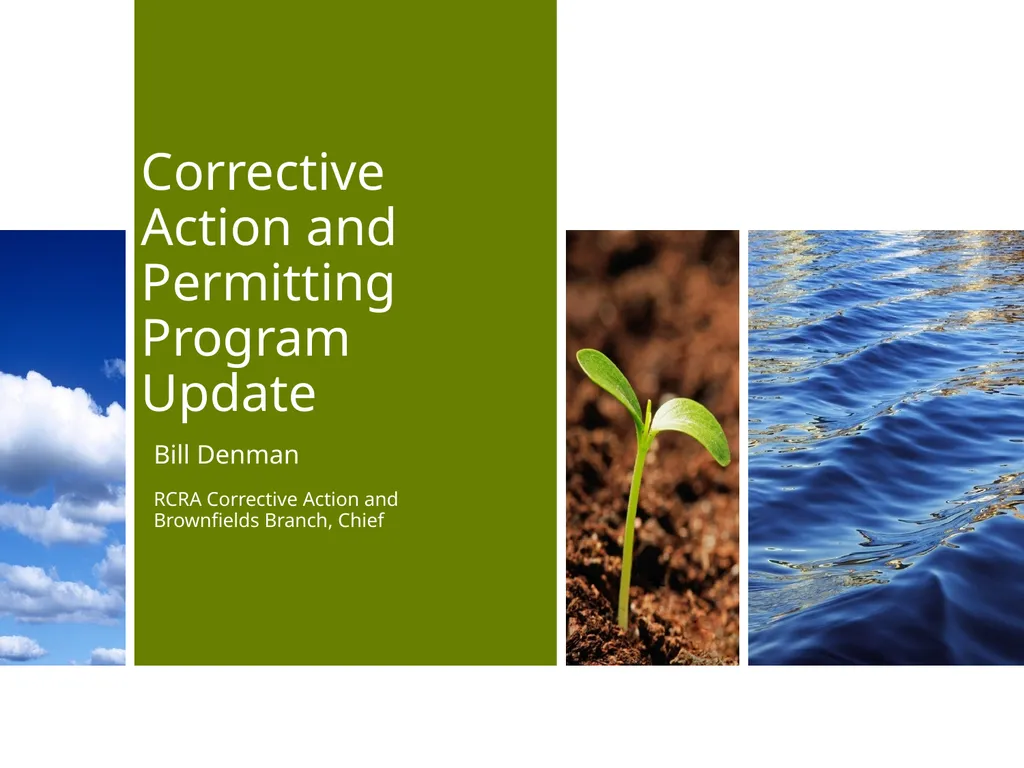 Corrective Action and Permitting Program Update

Bill Denman

RCRA Corrective Action and Brownfields Branch, Chief